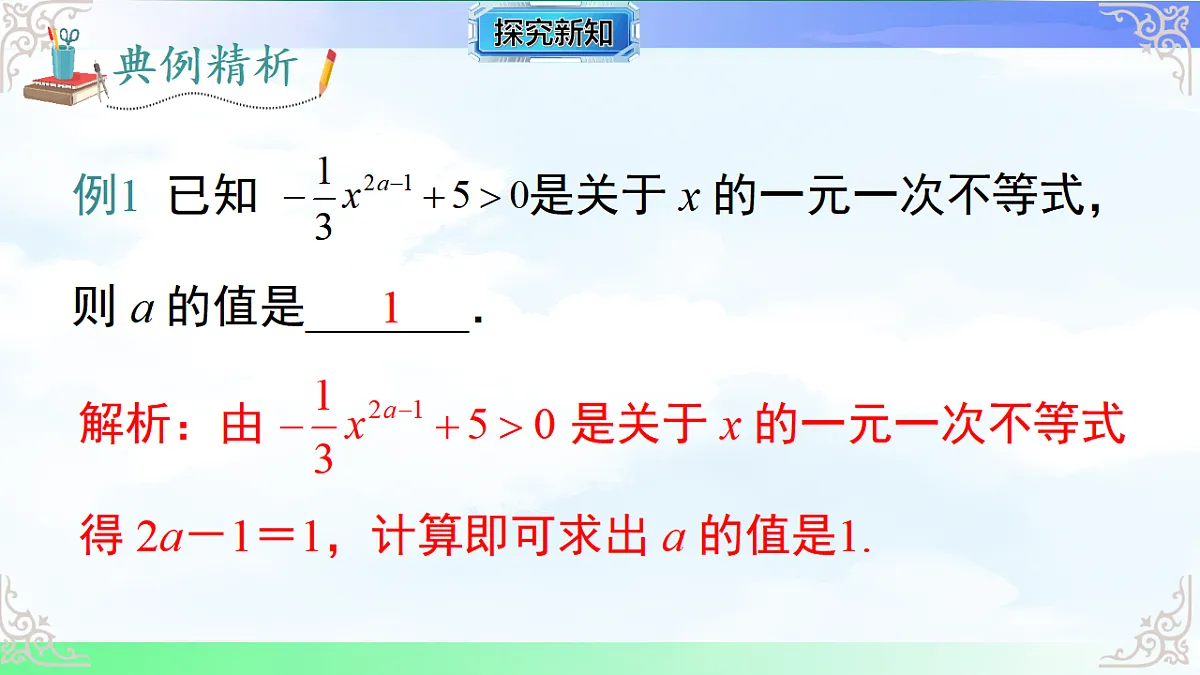 探究新知

典例精析

例1 已知 $-\frac{1}{3}x^{2a-1}+5>0$是关于 $x$ 的一元一次不等式，则 $a$ 的值是____1____.

解析：由 $-\frac{1}{3}x^{2a-1}+5>0$ 是关于 $x$ 的一元一次不等式得 $2a-1=1$，计算即可求出 $a$ 的值是1.